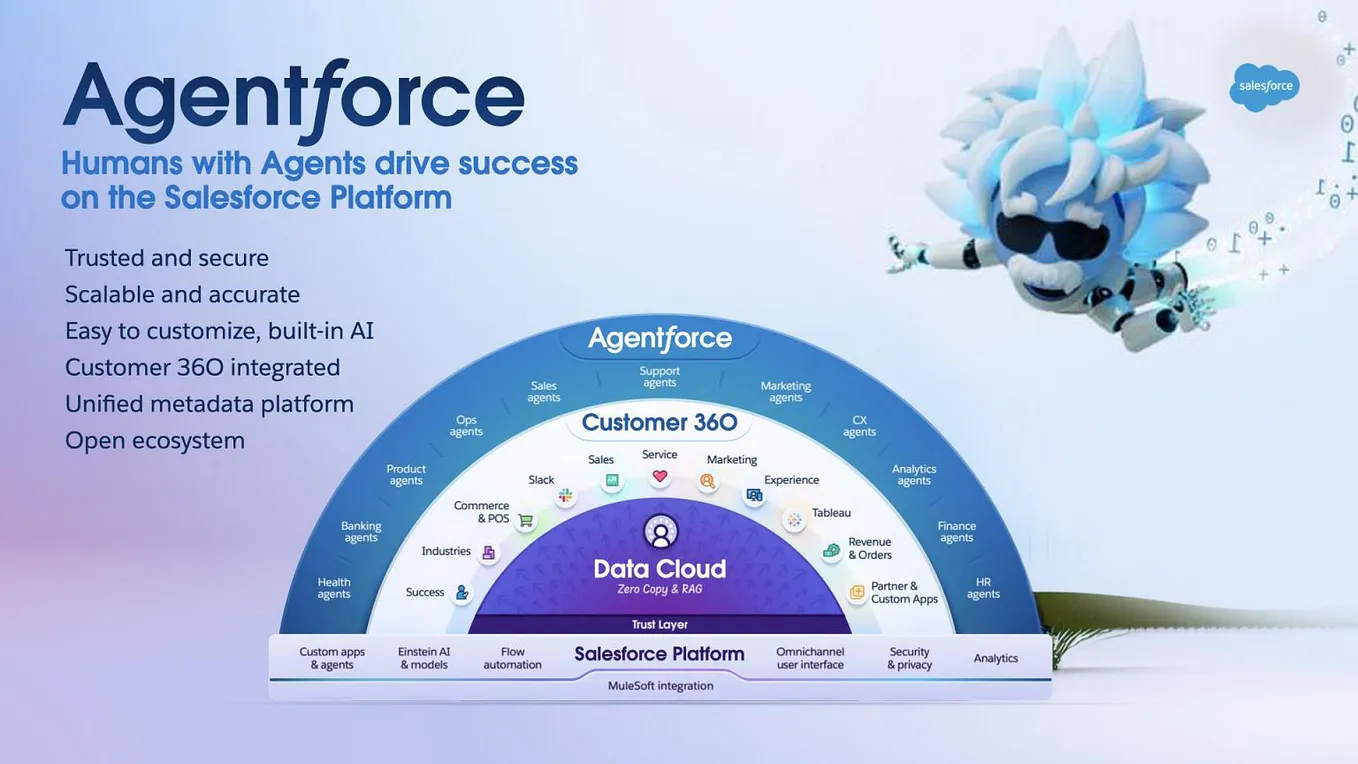 Agentforce
Humans with Agents drive success on the Salesforce Platform

Trusted and secure
Scalable and accurate
Easy to customize, built-in AI
Customer 360 integrated
Unified metadata platform
Open ecosystem

salesforce

Agentforce
Health agents
Banking agents
Product agents
Ops agents
Sales agents
Support agents
Marketing agents
CX agents
Analytics agents
Finance agents
HR agents

Customer 360
Success
Industries
Commerce & POS
Slack
Sales
Service
Marketing
Experience
Tableau
Revenue & Orders
Partner & Custom Apps

Data Cloud
Zero Copy & RAG

Trust Layer

Custom apps & agents
Einstein AI & models
Flow automation
Salesforce Platform
Omnichannel user interface
Security & privacy
Analytics
MuleSoft integration